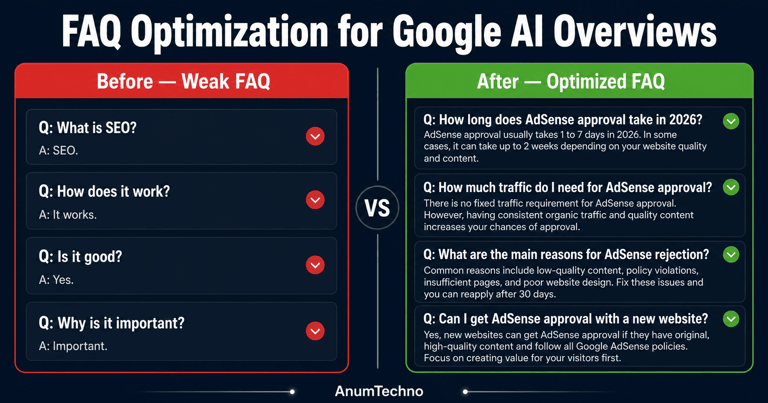 FAQ Optimization for Google AI Overviews

Before — Weak FAQ

Q: What is SEO?
A: SEO.

Q: How does it work?
A: It works.

Q: Is it good?
A: Yes.

Q: Why is it important?
A: Important.

VS

After — Optimized FAQ

Q: How long does AdSense approval take in 2026?
AdSense approval usually takes 1 to 7 days in 2026. In some cases, it can take up to 2 weeks depending on your website quality and content.

Q: How much traffic do I need for AdSense approval?
There is no fixed traffic requirement for AdSense approval. However, having consistent organic traffic and quality content increases your chances of approval.

Q: What are the main reasons for AdSense rejection?
Common reasons include low-quality content, policy violations, insufficient pages, and poor website design. Fix these issues and you can reapply after 30 days.

Q: Can I get AdSense approval with a new website?
Yes, new websites can get AdSense approval if they have original, high-quality content and follow all Google AdSense policies. Focus on creating value for your visitors first.

AnumTechno